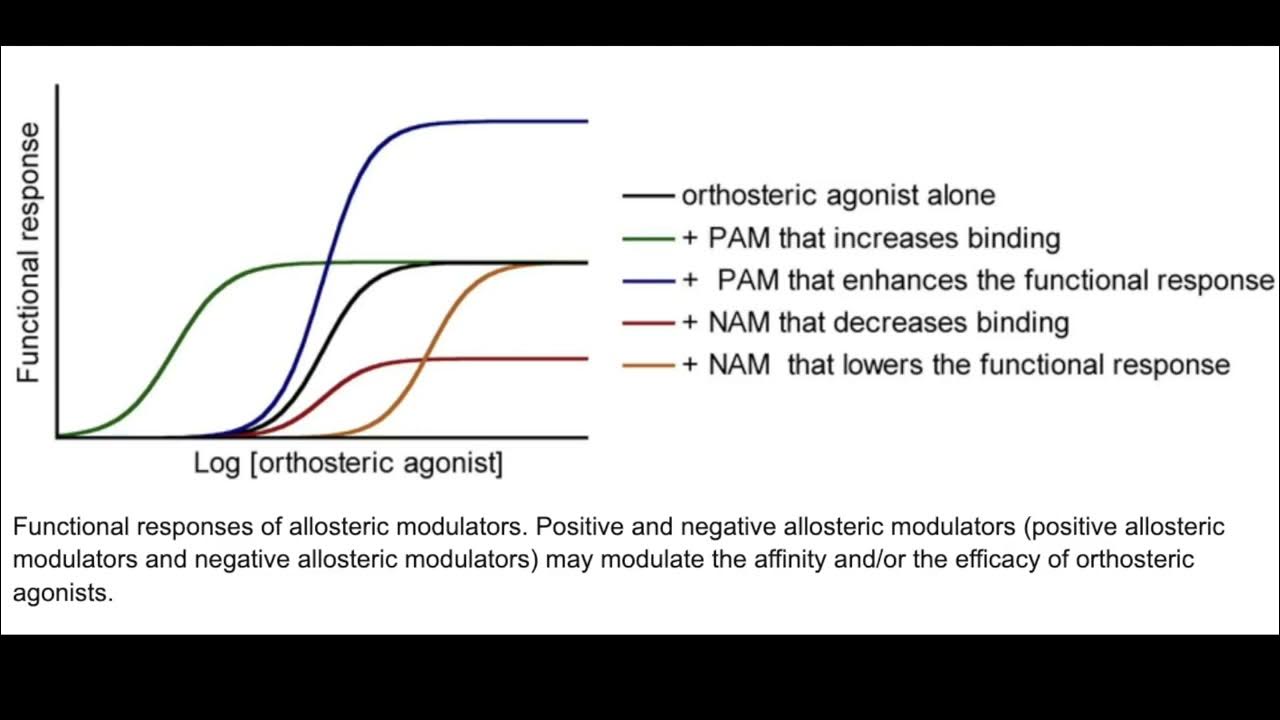 Functional response

Log [orthosteric agonist]

orthosteric agonist alone
+ PAM that increases binding
+ PAM that enhances the functional response
+ NAM that decreases binding
+ NAM that lowers the functional response

Functional responses of allosteric modulators. Positive and negative allosteric modulators (positive allosteric modulators and negative allosteric modulators) may modulate the affinity and/or the efficacy of orthosteric agonists.